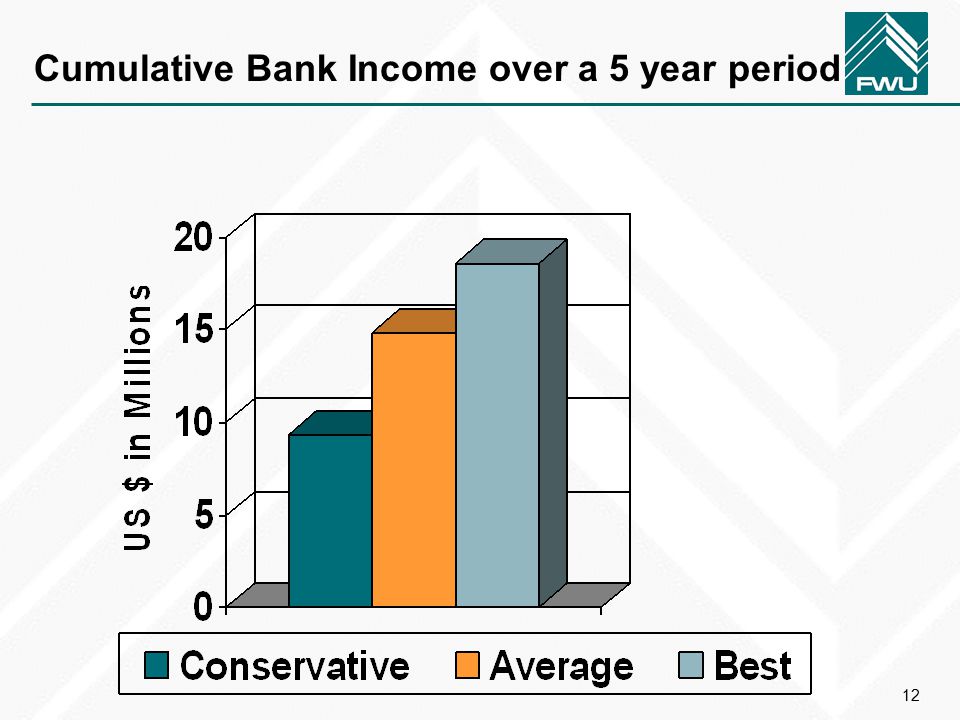 Cumulative Bank Income over a 5 year period

FWU

US $ in Millions

20
15
10
5
0

Conservative Average Best

12